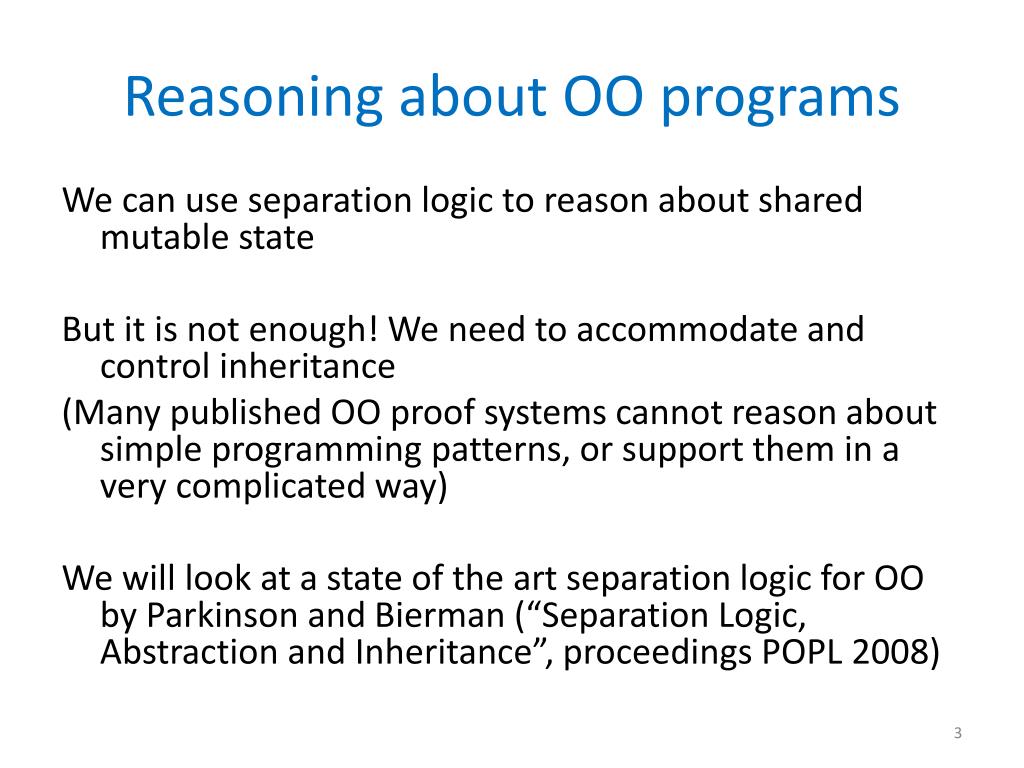 Reasoning about OO programs

We can use separation logic to reason about shared mutable state

But it is not enough! We need to accommodate and control inheritance
(Many published OO proof systems cannot reason about simple programming patterns, or support them in a very complicated way)

We will look at a state of the art separation logic for OO by Parkinson and Bierman (“Separation Logic, Abstraction and Inheritance”, proceedings POPL 2008)

3